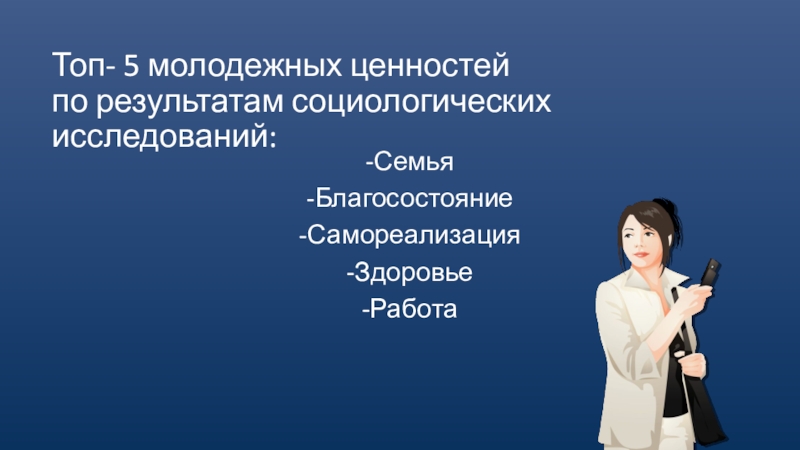 Топ- 5 молодежных ценностей по результатам социологических исследований:

-Семья
-Благосостояние
-Самореализация
-Здоровье
-Работа